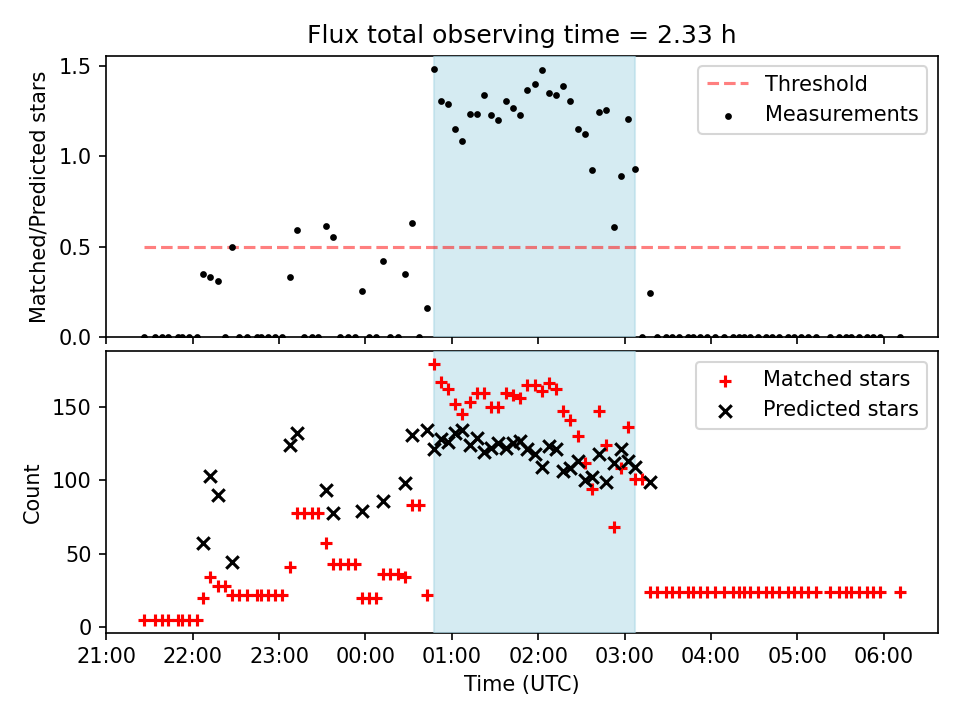 Flux total observing time = 2.33 h

Matched/Predicted stars

1.5
1.0
0.5
0.0

Threshold
Measurements

Count

150
100
50
0

Matched stars
Predicted stars

21:00 22:00 23:00 00:00 01:00 02:00 03:00 04:00 05:00 06:00

Time (UTC)